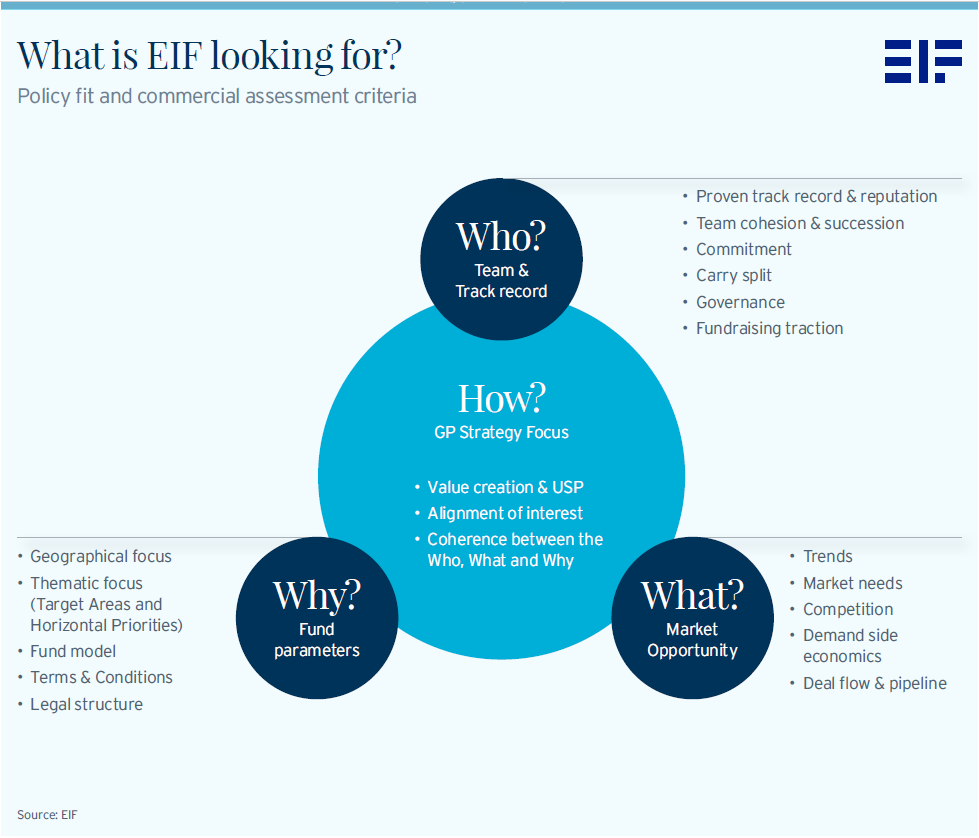 What is EIF looking for?
Policy fit and commercial assessment criteria

EIF

Who?
Team & Track record

• Proven track record & reputation
• Team cohesion & succession
• Commitment
• Carry split
• Governance
• Fundraising traction

How?
GP Strategy Focus

• Value creation & USP
• Alignment of interest
• Coherence between the Who, What and Why

Why?
Fund parameters

• Geographical focus
• Thematic focus (Target Areas and Horizontal Priorities)
• Fund model
• Terms & Conditions
• Legal structure

What?
Market Opportunity

• Trends
• Market needs
• Competition
• Demand side economics
• Deal flow & pipeline

Source: EIF